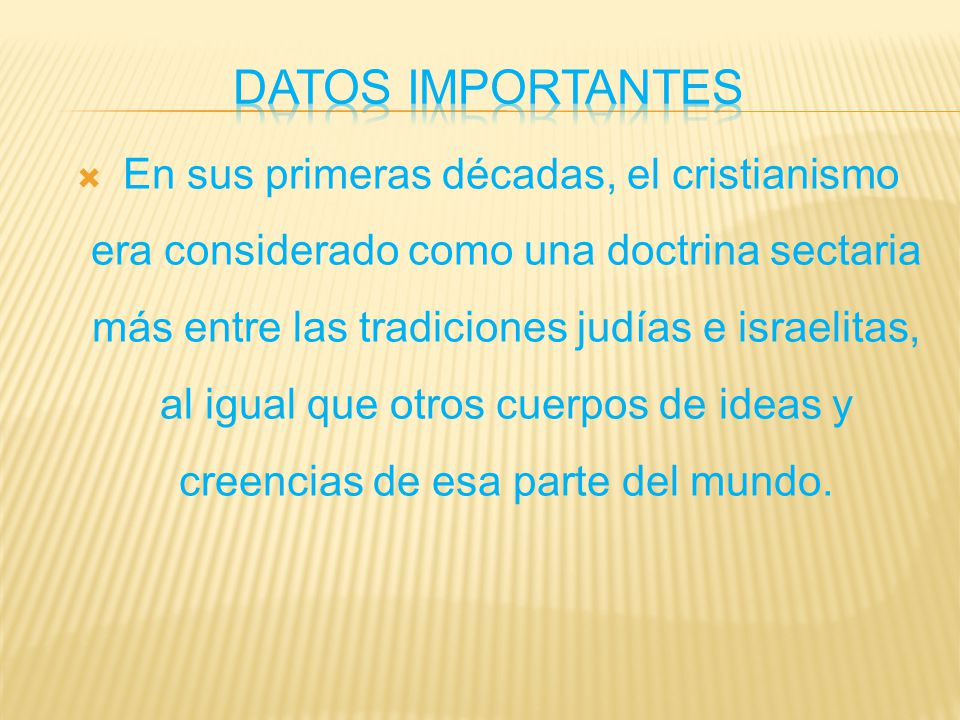 DATOS IMPORTANTES

En sus primeras décadas, el cristianismo era considerado como una doctrina sectaria más entre las tradiciones judías e israelitas, al igual que otros cuerpos de ideas y creencias de esa parte del mundo.